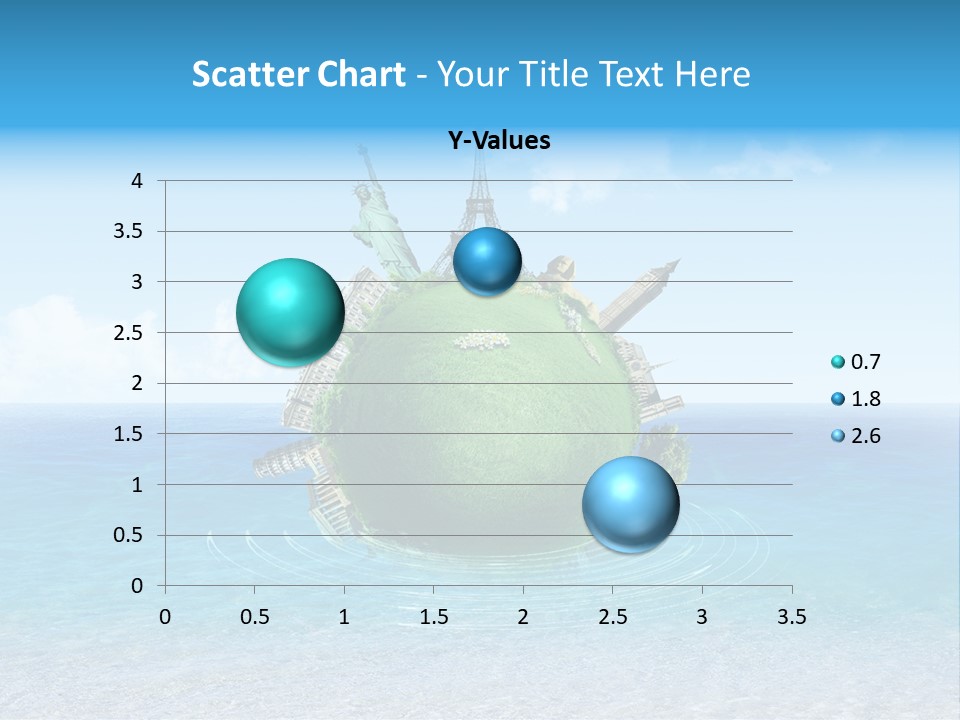 Scatter Chart - Your Title Text Here

Y-Values

4
3.5
3
2.5
2
1.5
1
0.5
0

0 0.5 1 1.5 2 2.5 3 3.5

0.7
1.8
2.6